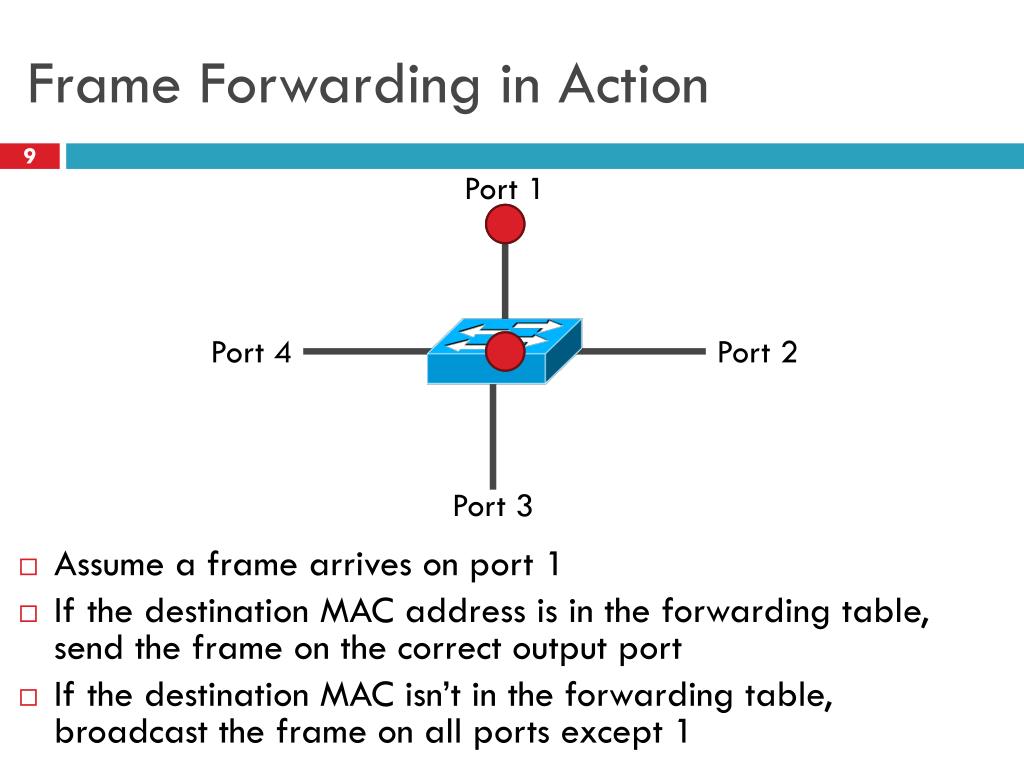 Frame Forwarding in Action

9

Port 1

Port 4

Port 2

Port 3

□ Assume a frame arrives on port 1
□ If the destination MAC address is in the forwarding table, send the frame on the correct output port
□ If the destination MAC isn't in the forwarding table, broadcast the frame on all ports except 1